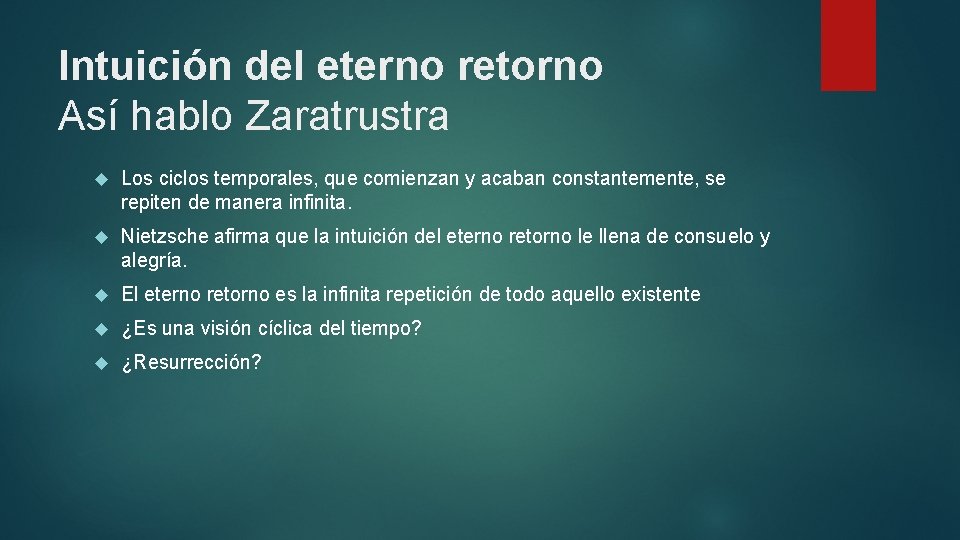 Intuición del eterno retorno
Así hablo Zaratrustra

Los ciclos temporales, que comienzan y acaban constantemente, se repiten de manera infinita.

Nietzsche afirma que la intuición del eterno retorno le llena de consuelo y alegría.

El eterno retorno es la infinita repetición de todo aquello existente

¿Es una visión cíclica del tiempo?

¿Resurrección?